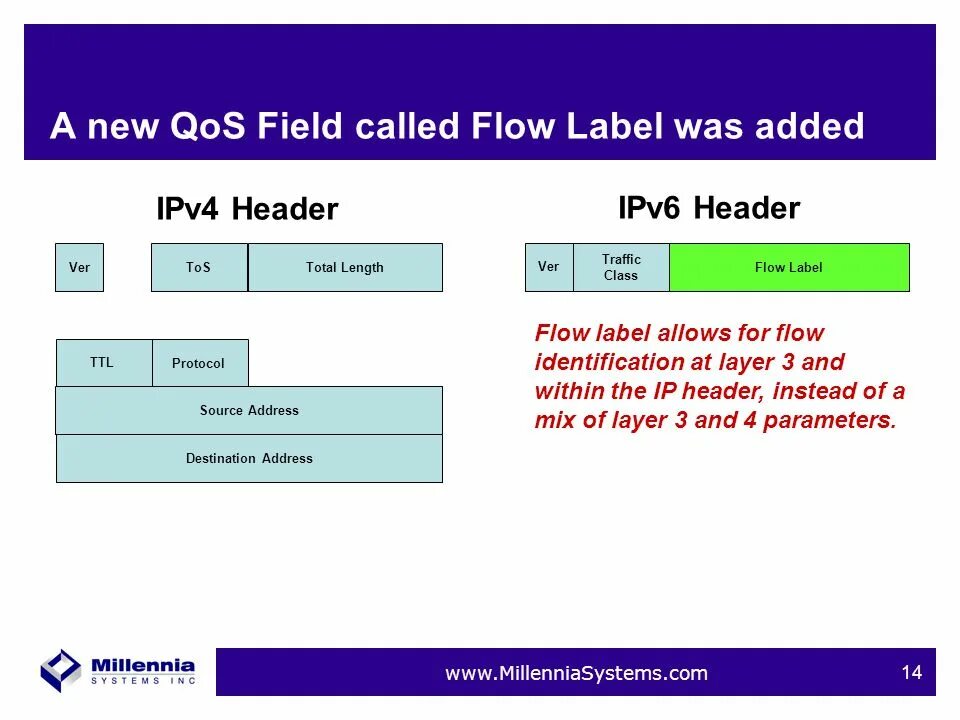 A new QoS Field called Flow Label was added

IPv4 Header

Ver

ToS

Total Length

TTL

Protocol

Source Address

Destination Address

IPv6 Header

Ver

Traffic Class

Flow Label

Flow label allows for flow identification at layer 3 and within the IP header, instead of a mix of layer 3 and 4 parameters.

Millennia SYSTEMS INC

www.MillenniaSystems.com

14